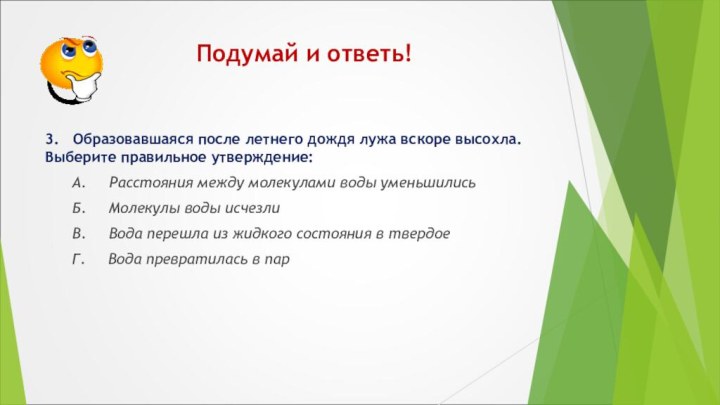 Подумай и ответь!

3. Образовавшаяся после летнего дождя лужа вскоре высохла. Выберите правильное утверждение:

А. Расстояния между молекулами воды уменьшились

Б. Молекулы воды исчезли

В. Вода перешла из жидкого состояния в твердое

Г. Вода превратилась в пар